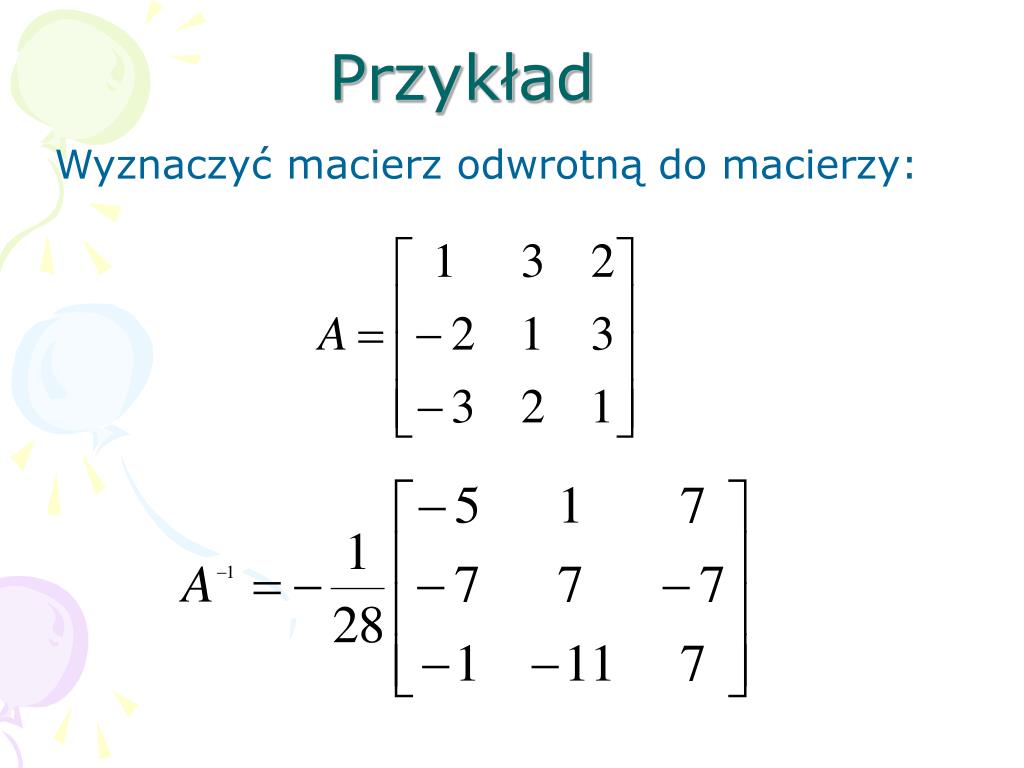 Przykład

Wyznaczyć macierz odwrotną do macierzy:

$A = \begin{bmatrix} 1 & 3 & 2 \\ -2 & 1 & 3 \\ -3 & 2 & 1 \end{bmatrix}$

$A^{-1} = -\frac{1}{28}\begin{bmatrix} -5 & 1 & 7 \\ -7 & 7 & -7 \\ -1 & -11 & 7 \end{bmatrix}$